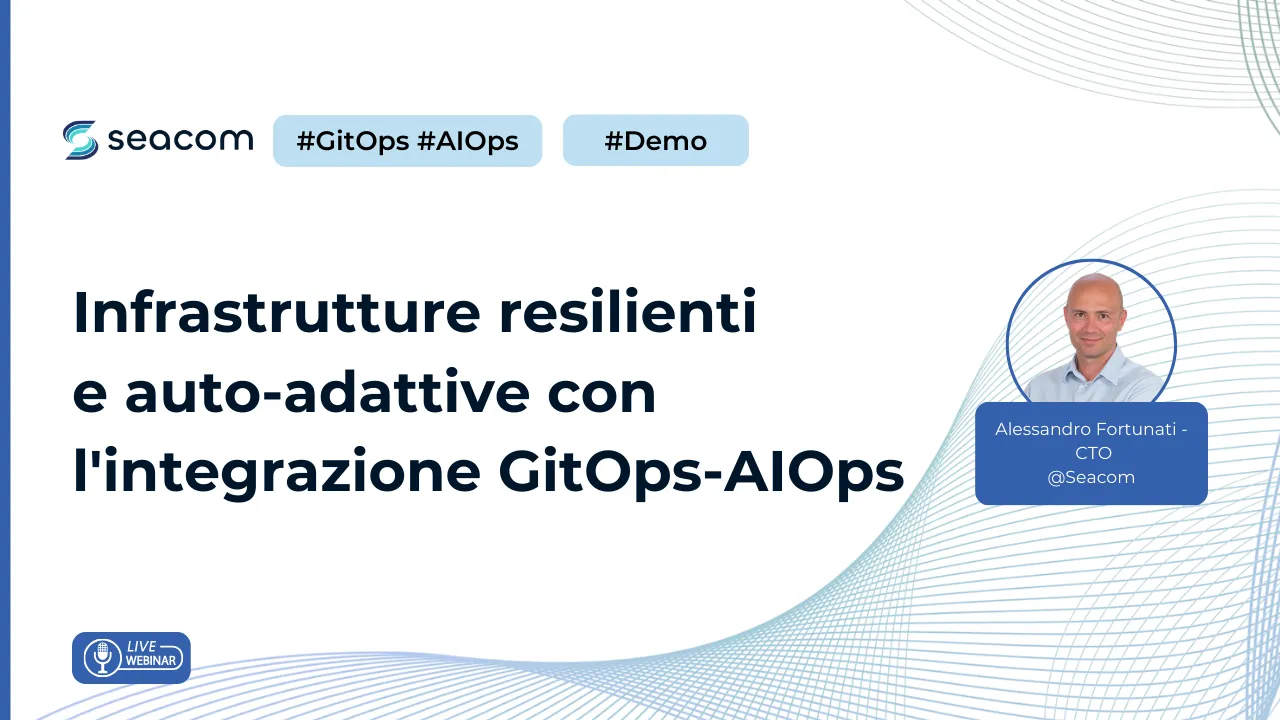 seacom

#GitOps #AIOps

#Demo

Infrastrutture resilienti e auto-adattive con l'integrazione GitOps-AIOps

Alessandro Fortunati - CTO @Seacom

LIVE WEBINAR